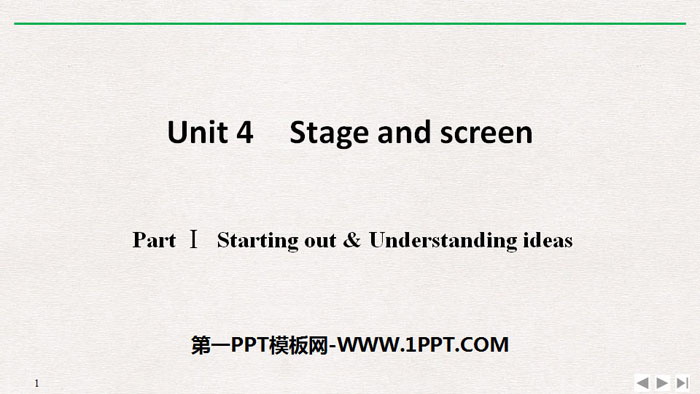 Unit 4 Stage and screen

Part Ⅰ Starting out & Understanding ideas

第一PPT模板网-WWW.1PPT.COM

1